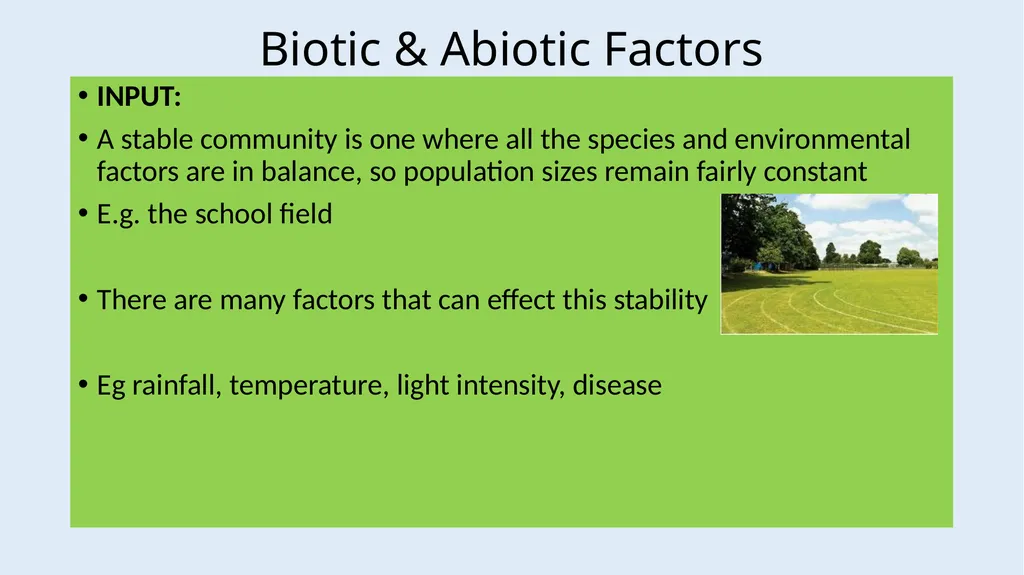 Biotic & Abiotic Factors

• INPUT:

• A stable community is one where all the species and environmental factors are in balance, so population sizes remain fairly constant

• E.g. the school field

• There are many factors that can effect this stability

• Eg rainfall, temperature, light intensity, disease